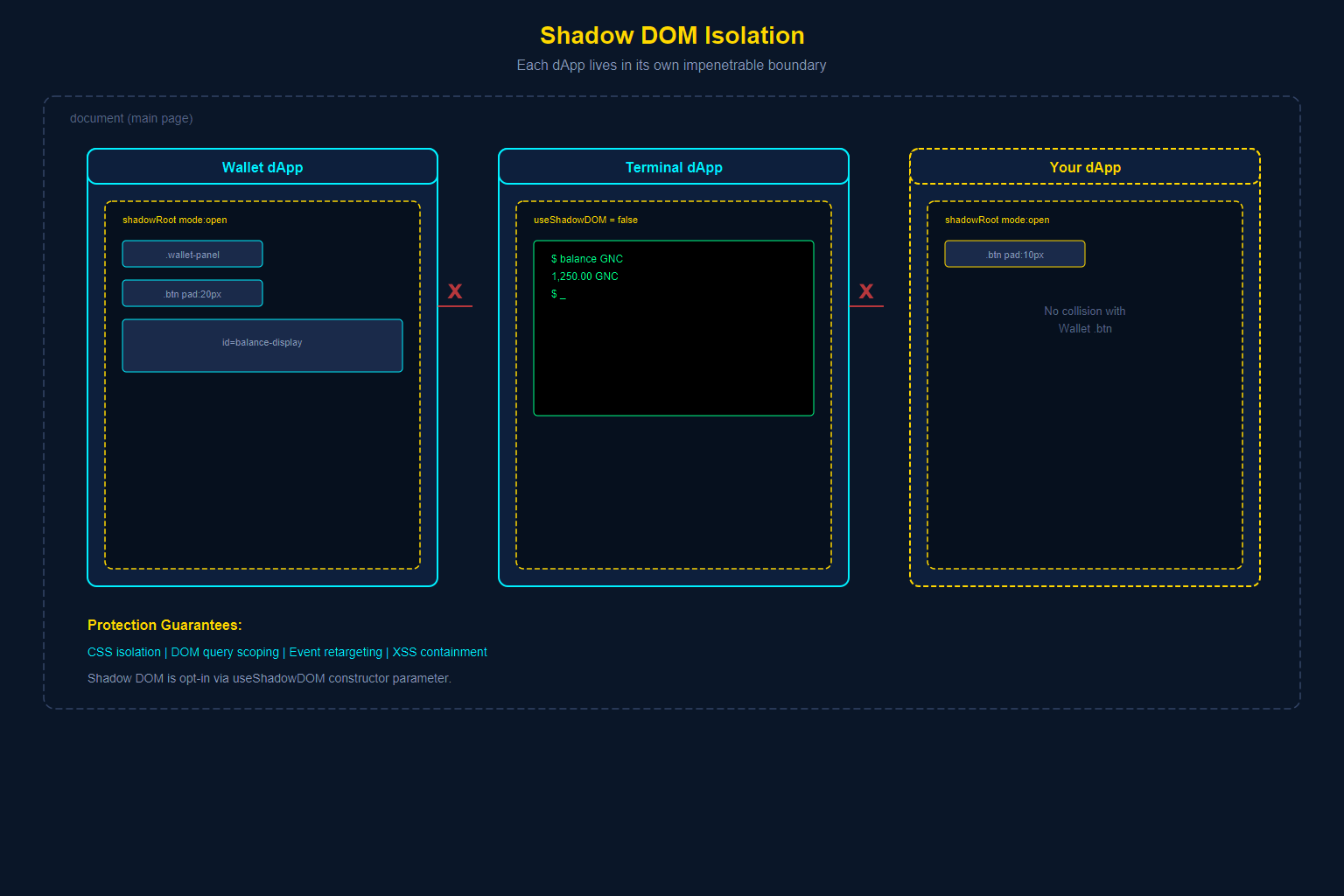 Shadow DOM Isolation

Each dApp lives in its own impenetrable boundary

document (main page)

Wallet dApp

shadowRoot mode:open

.wallet-panel

.btn pad:20px

id=balance-display

X

Terminal dApp

useShadowDOM = false

$ balance GNC
1,250.00 GNC
$ _

X

Your dApp

shadowRoot mode:open

.btn pad:10px

No collision with Wallet .btn

Protection Guarantees:

CSS isolation | DOM query scoping | Event retargeting | XSS containment

Shadow DOM is opt-in via useShadowDOM constructor parameter.